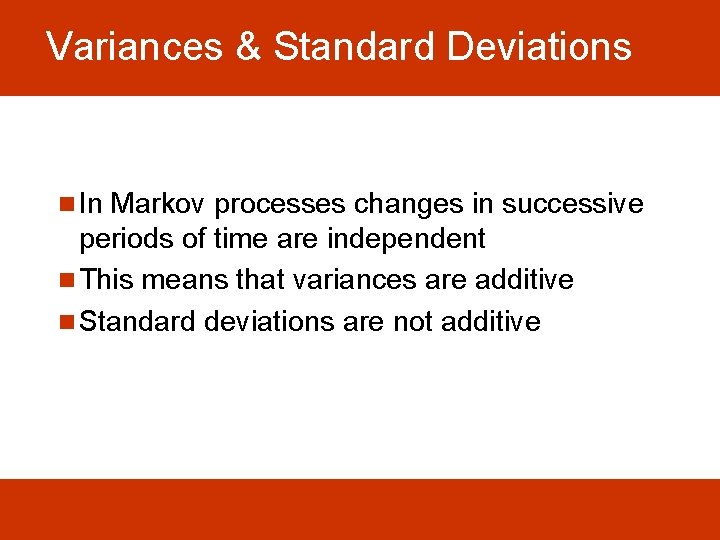 Variances & Standard Deviations

In Markov processes changes in successive periods of time are independent

This means that variances are additive

Standard deviations are not additive